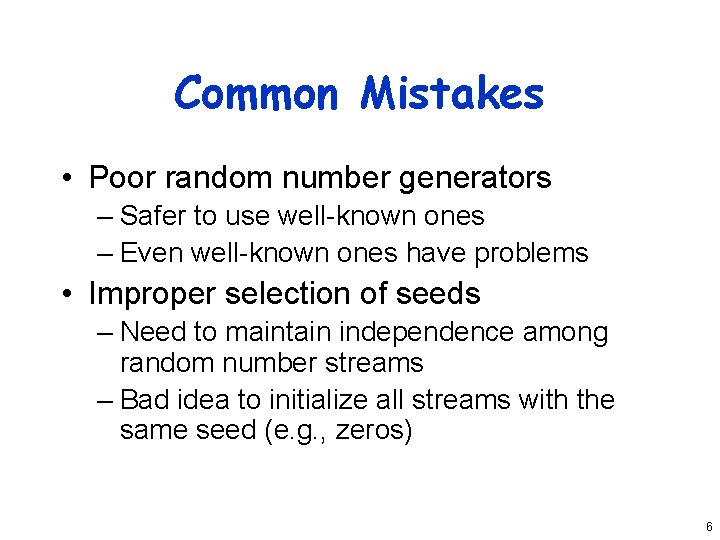 Common Mistakes

• Poor random number generators
– Safer to use well-known ones
– Even well-known ones have problems

• Improper selection of seeds
– Need to maintain independence among random number streams
– Bad idea to initialize all streams with the same seed (e.g., zeros)

6